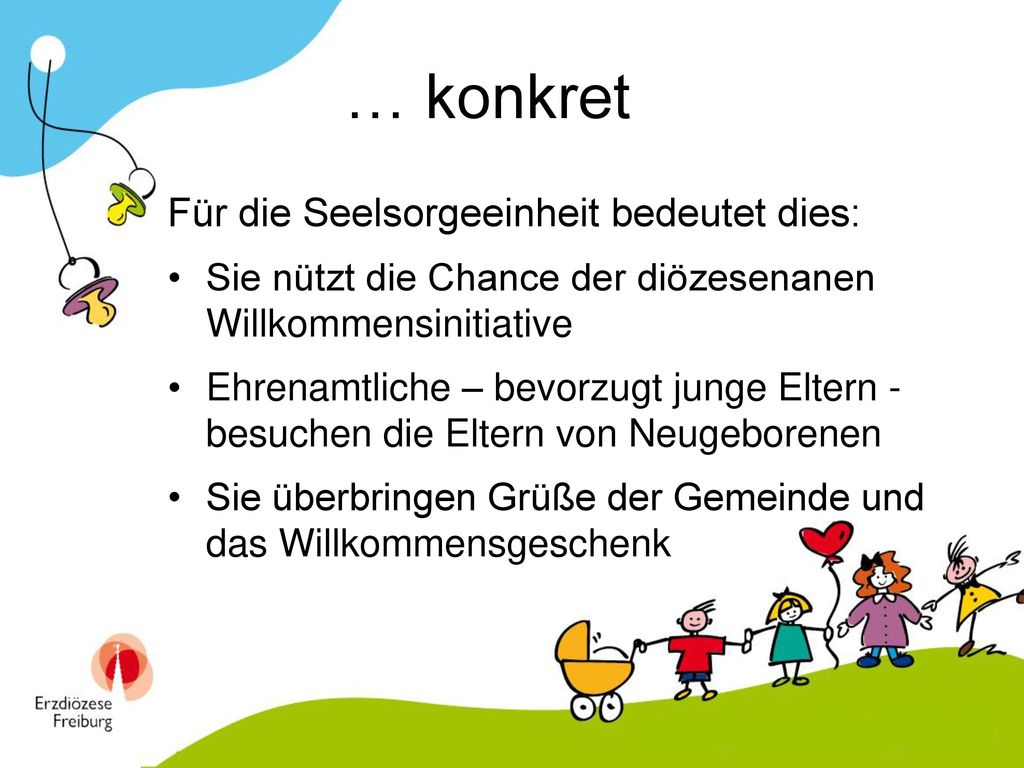 … konkret

Für die Seelsorgeeinheit bedeutet dies:

• Sie nützt die Chance der diözesenanen Willkommensinitiative

• Ehrenamtliche – bevorzugt junge Eltern - besuchen die Eltern von Neugeborenen

• Sie überbringen Grüße der Gemeinde und das Willkommensgeschenk

Erzdiözese Freiburg